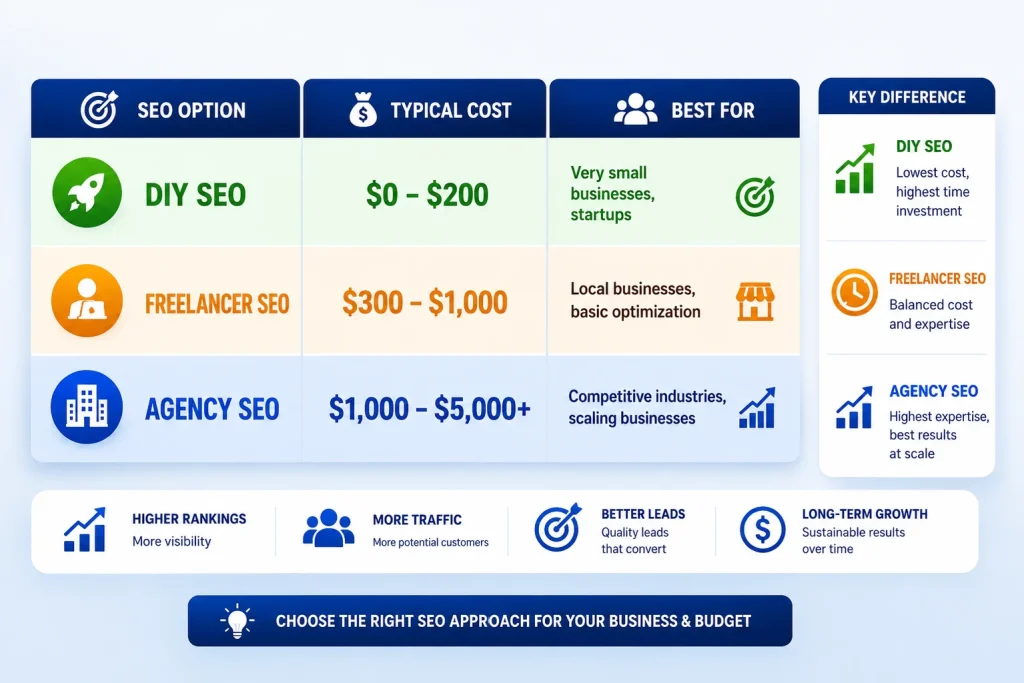 | SEO OPTION | TYPICAL COST | BEST FOR |
|---|---|---|
| DIY SEO | \$0 – \$200 | Very small businesses, startups |
| FREELANCER SEO | \$300 – \$1,000 | Local businesses, basic optimization |
| AGENCY SEO | \$1,000 – \$5,000+ | Competitive industries, scaling businesses |

KEY DIFFERENCE

DIY SEO
Lowest cost, highest time investment

FREELANCER SEO
Balanced cost and expertise

AGENCY SEO
Highest expertise, best results at scale

HIGHER RANKINGS
More visibility

MORE TRAFFIC
More potential customers

BETTER LEADS
Quality leads that convert

LONG-TERM GROWTH
Sustainable results over time

CHOOSE THE RIGHT SEO APPROACH FOR YOUR BUSINESS & BUDGET